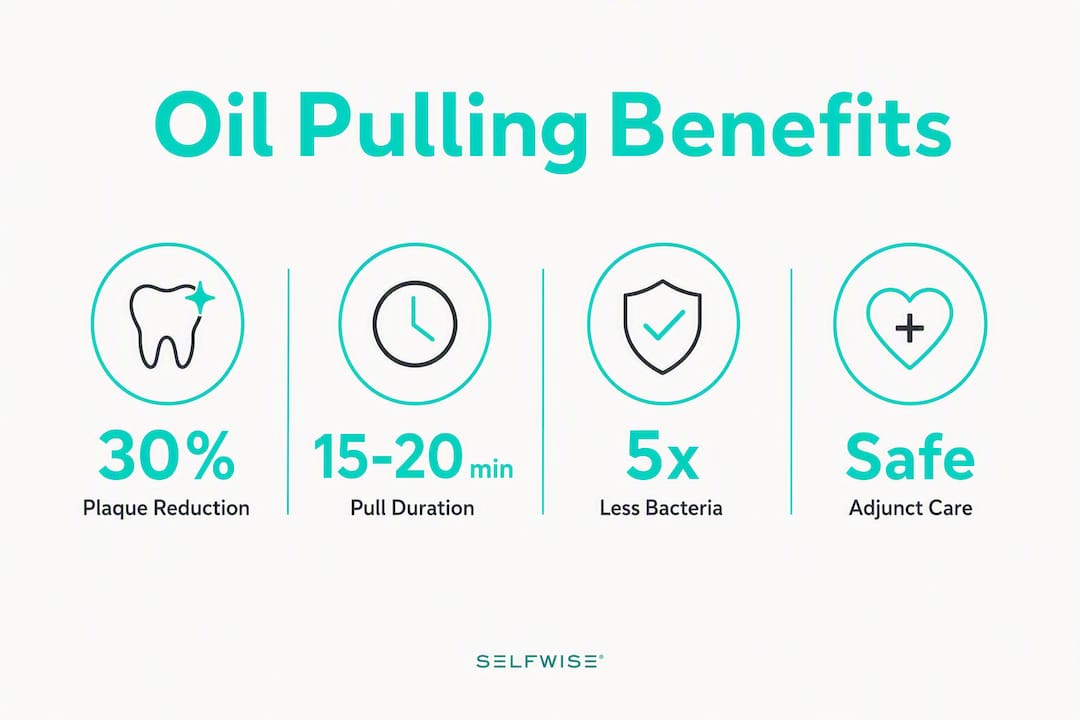 Oil Pulling Benefits

30%
Plaque Reduction

15-20 min
Pull Duration

5x
Less Bacteria

Safe
Adjunct Care

SELFWISE®